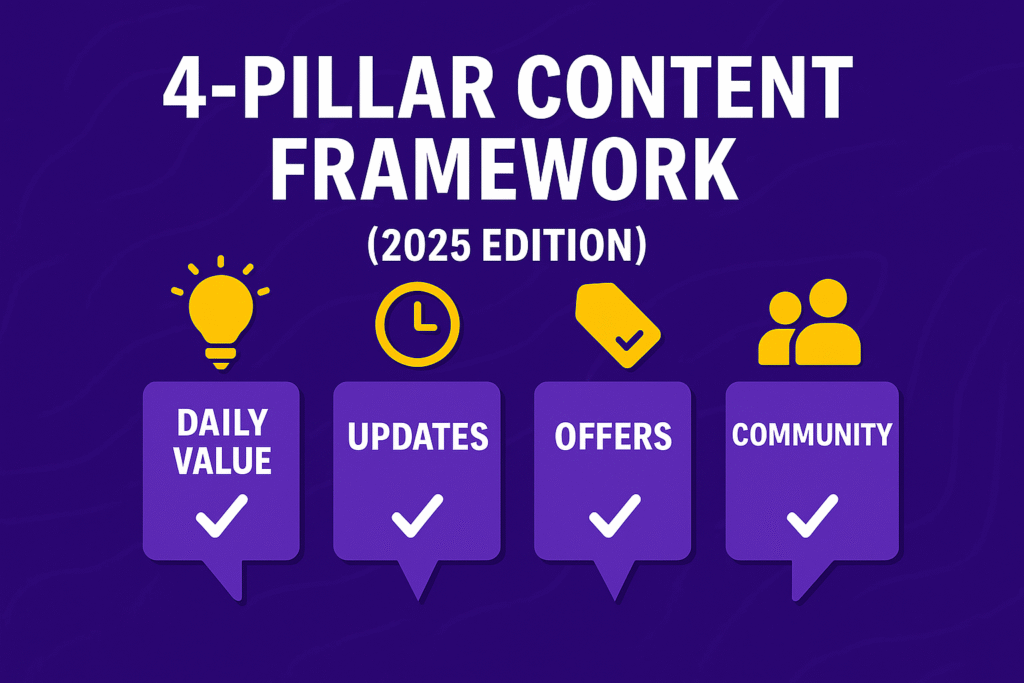 4-PILLAR CONTENT FRAMEWORK

(2025 EDITION)

DAILY VALUE

UPDATES

OFFERS

COMMUNITY